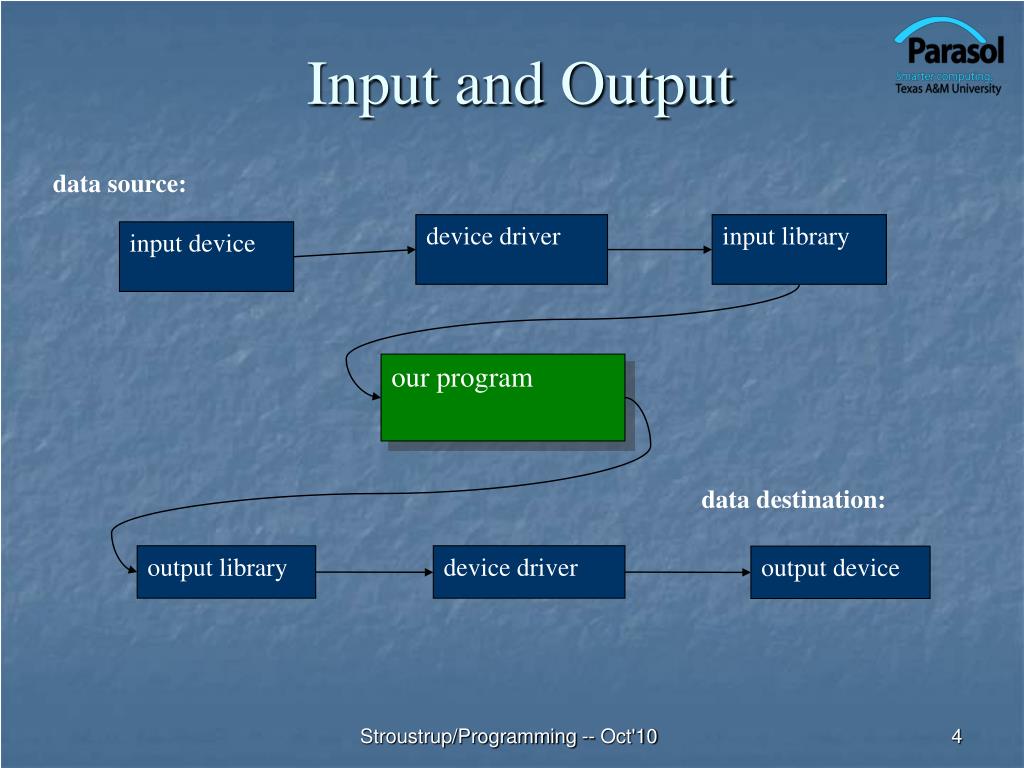 Input and Output

Parasol
Smarter computing.
Texas A&M University

data source:

input device

device driver

input library

our program

data destination:

output library

device driver

output device

Stroustrup/Programming -- Oct'10

4